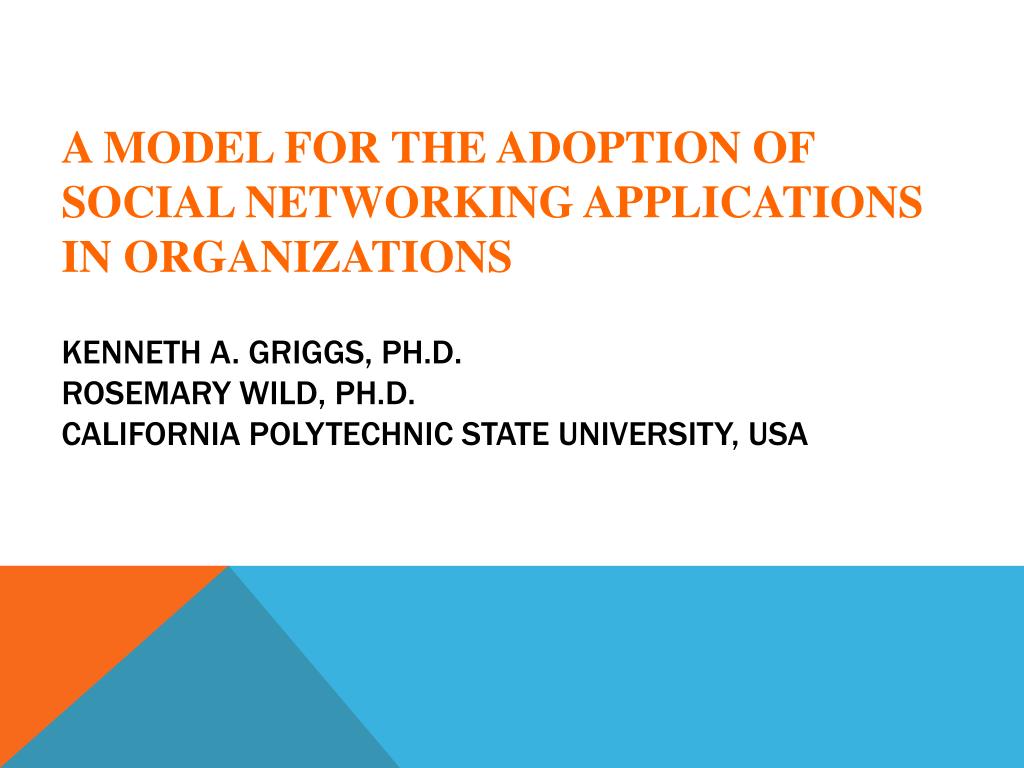 A MODEL FOR THE ADOPTION OF SOCIAL NETWORKING APPLICATIONS IN ORGANIZATIONS

KENNETH A. GRIGGS, PH.D.
ROSEMARY WILD, PH.D.
CALIFORNIA POLYTECHNIC STATE UNIVERSITY, USA